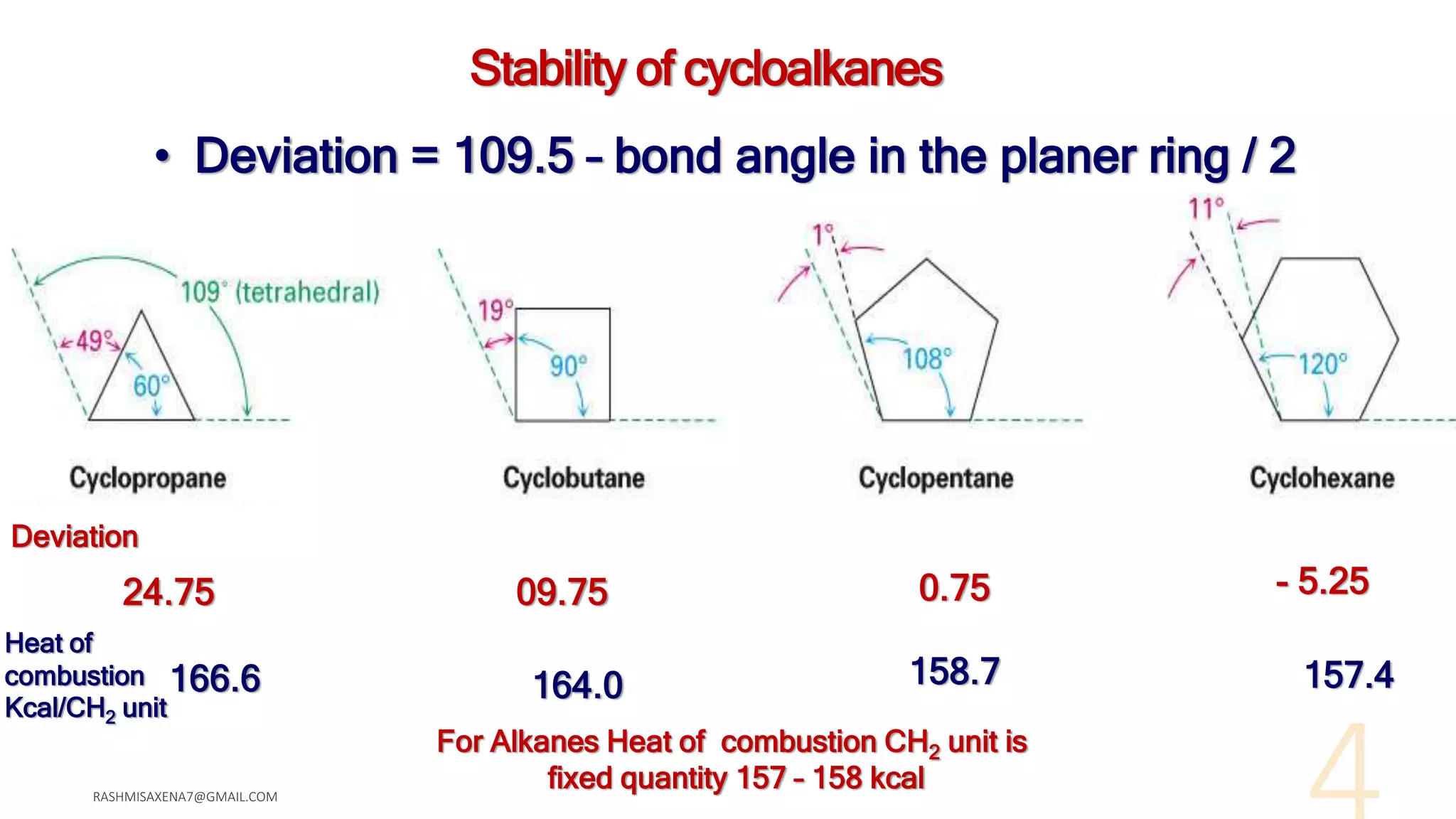 Stability of cycloalkanes

• Deviation = 109.5 – bond angle in the planer ring / 2

109° (tetrahedral)

49°

60°

Cyclopropane

19°

90°

Cyclobutane

1°

108°

Cyclopentane

11°

120°

Cyclohexane

Deviation

24.75

09.75

0.75

- 5.25

Heat of combustion Kcal/$CH_2$ unit

166.6

164.0

158.7

157.4

For Alkanes Heat of combustion $CH_2$ unit is fixed quantity 157 – 158 kcal

RASHMISAXENA7@GMAIL.COM

4